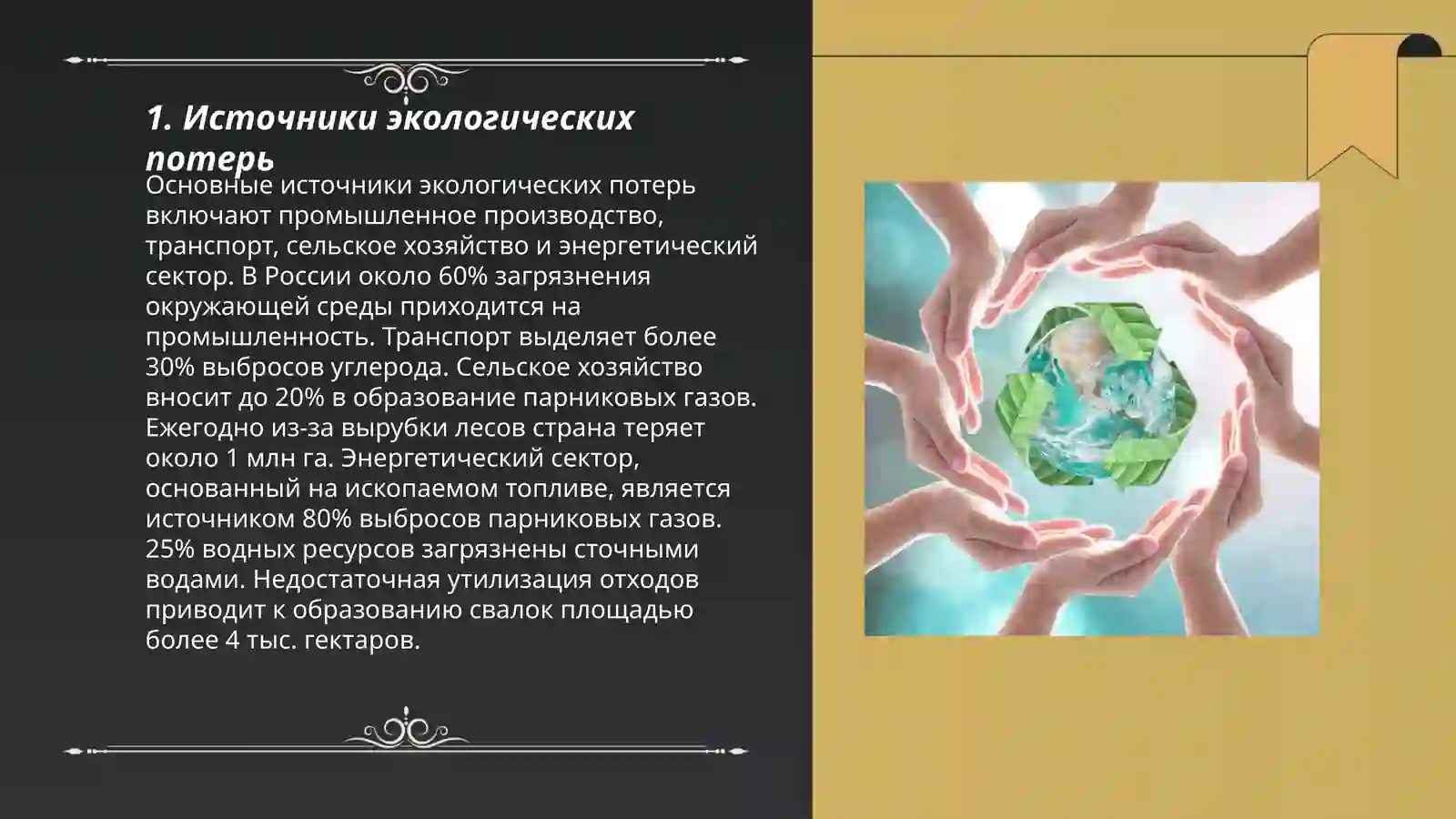 1. Источники экологических потерь

Основные источники экологических потерь включают промышленное производство, транспорт, сельское хозяйство и энергетический сектор. В России около 60% загрязнения окружающей среды приходится на промышленность. Транспорт выделяет более 30% выбросов углерода. Сельское хозяйство вносит до 20% в образование парниковых газов. Ежегодно из-за вырубки лесов страна теряет около 1 млн га. Энергетический сектор, основанный на ископаемом топливе, является источником 80% выбросов парниковых газов. 25% водных ресурсов загрязнены сточными водами. Недостаточная утилизация отходов приводит к образованию свалок площадью более 4 тыс. гектаров.